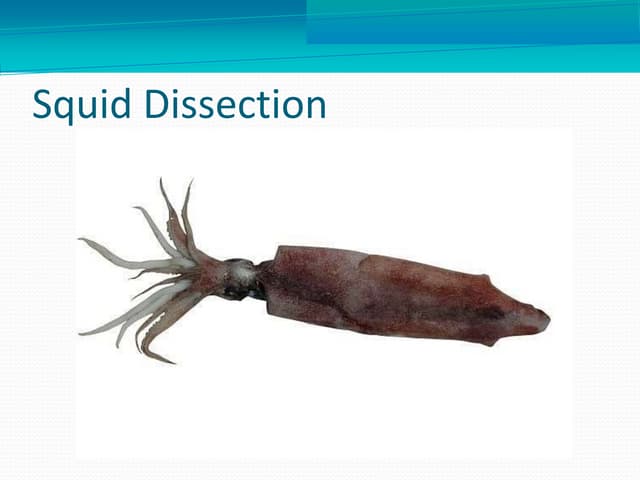 Squid Dissection